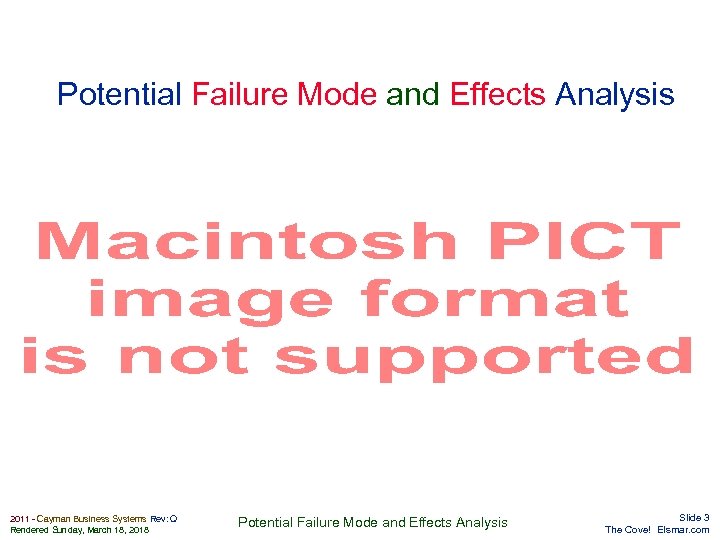 Potential Failure Mode and Effects Analysis

Macintosh PICT image format is not supported

2011 - Cayman Business Systems Rev: Q
Rendered Sunday, March 18, 2018

Potential Failure Mode and Effects Analysis

Slide 3
The Cove! Elsmar.com